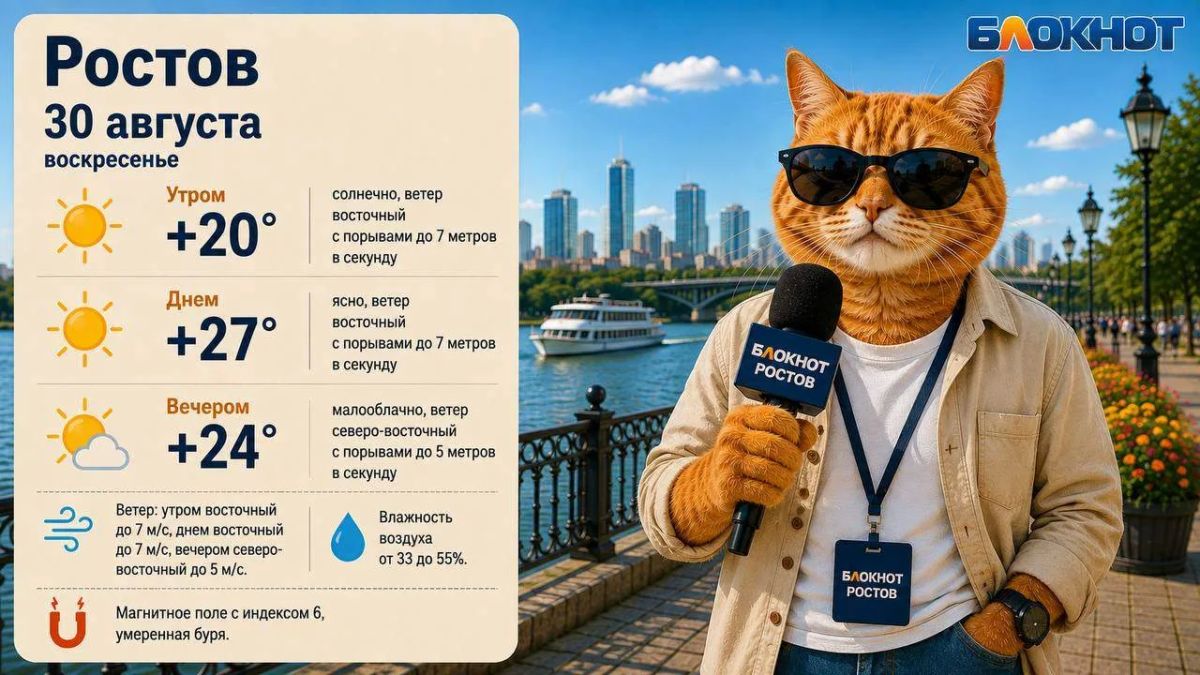 Ростов
30 августа
воскресенье

Утром
+20°
солнечно, ветер восточный с порывами до 7 метров в секунду

Днем
+27°
ясно, ветер восточный с порывами до 7 метров в секунду

Вечером
+24°
малооблачно, ветер северо-восточный с порывами до 5 метров в секунду

Ветер: утром восточный до 7 м/с, днем восточный до 7 м/с, вечером северо-восточный до 5 м/с.

Влажность воздуха от 33 до 55%.

Магнитное поле с индексом 6, умеренная буря.

БЛОКНОТ

БЛОКНОТ
РОСТОВ

БЛОКНОТ
РОСТОВ